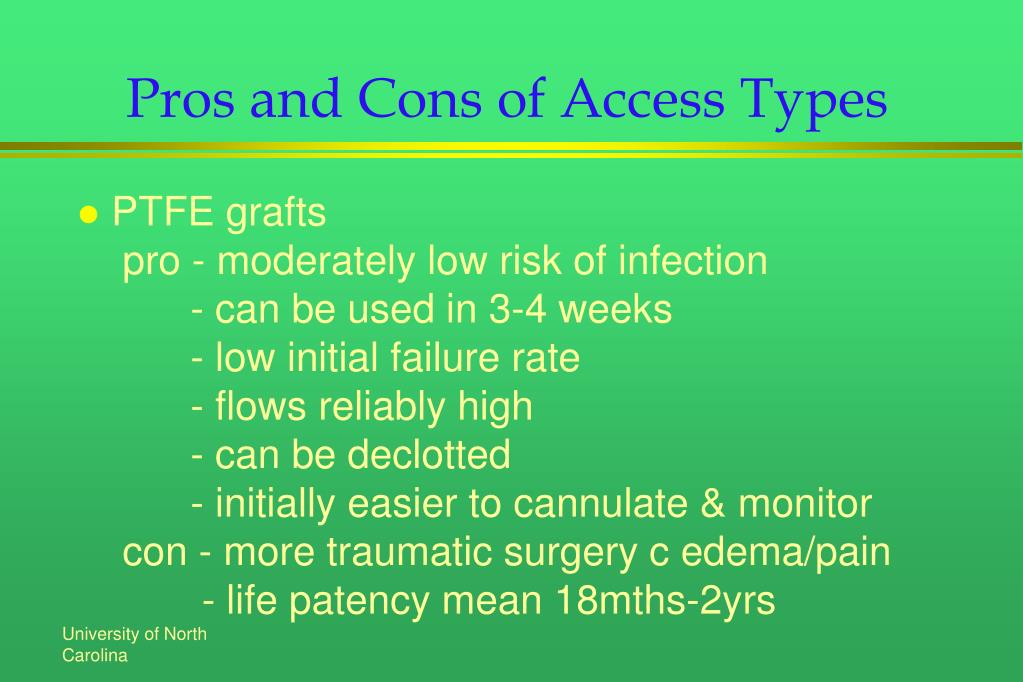 Pros and Cons of Access Types

● PTFE grafts
pro - moderately low risk of infection
- can be used in 3-4 weeks
- low initial failure rate
- flows reliably high
- can be declotted
- initially easier to cannulate & monitor
con - more traumatic surgery c edema/pain
- life patency mean 18mths-2yrs

University of North Carolina